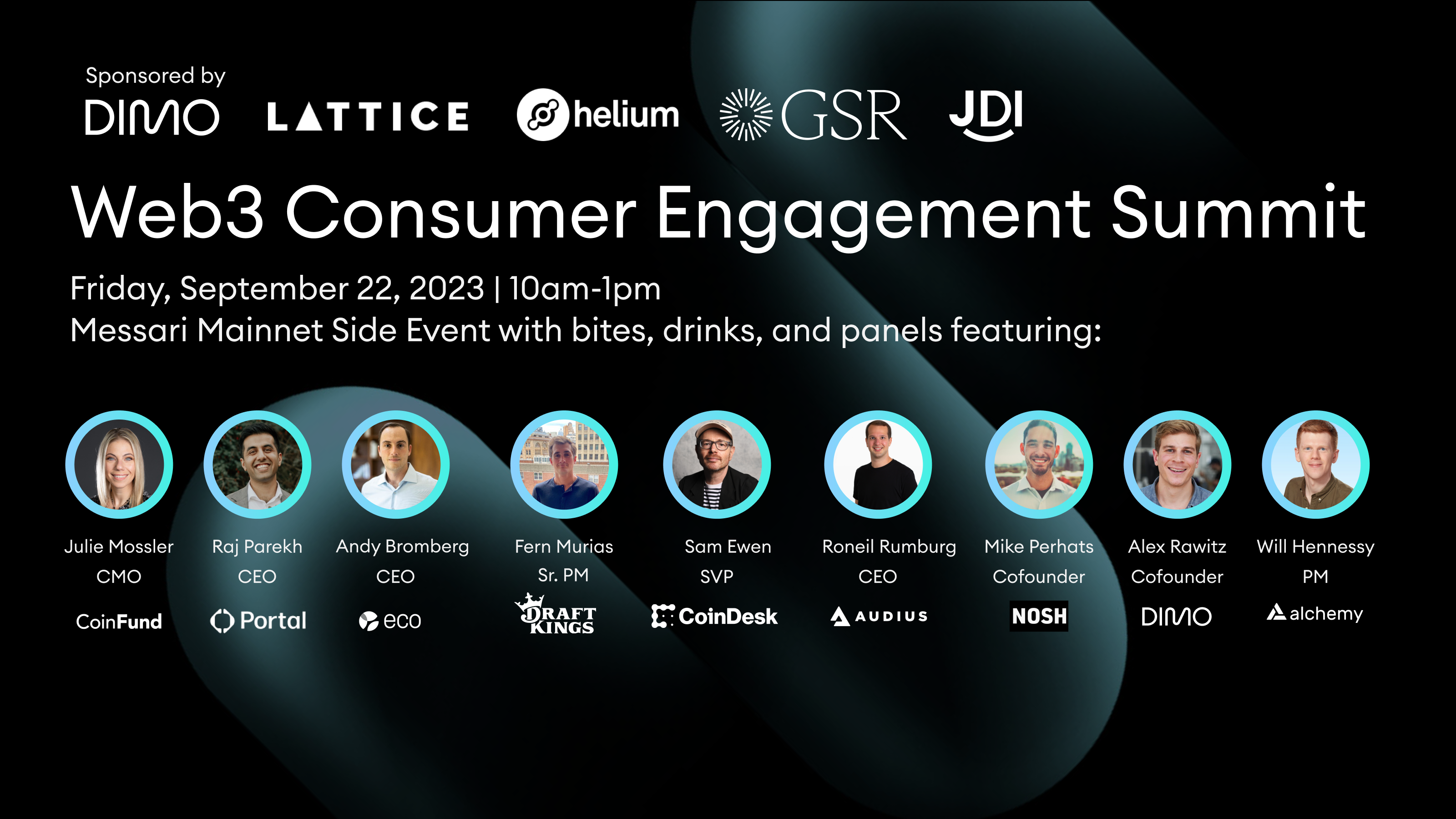 Sponsored by

DIMO LATTICE helium GSR JDI

Web3 Consumer Engagement Summit

Friday, September 22, 2023 | 10am-1pm
Messari Mainnet Side Event with bites, drinks, and panels featuring:

Julie Mossler
CMO
CoinFund

Raj Parekh
CEO
Portal

Andy Bromberg
CEO
eco

Fern Murias
Sr. PM
DRAFT KINGS

Sam Ewen
SVP
CoinDesk

Roneil Rumburg
CEO
AUDIUS

Mike Perhats
Cofounder
NOSH

Alex Rawitz
Cofounder
DIMO

Will Hennessy
PM
alchemy